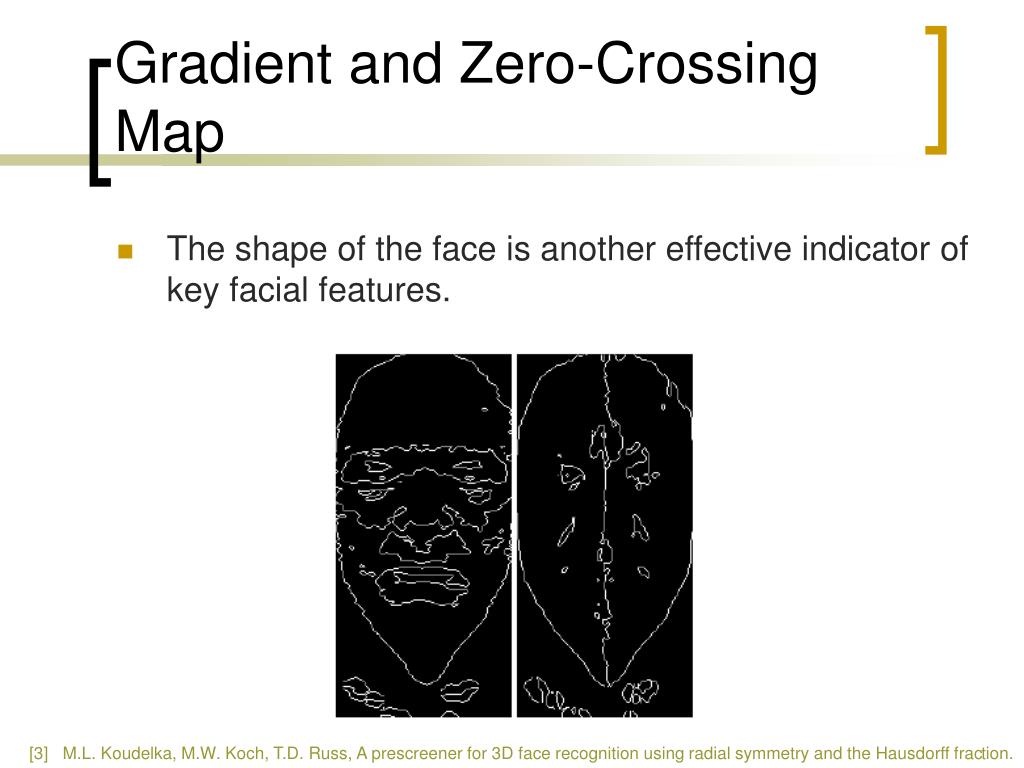 Gradient and Zero-Crossing Map

The shape of the face is another effective indicator of key facial features.

[3] M.L. Koudelka, M.W. Koch, T.D. Russ, A prescreener for 3D face recognition using radial symmetry and the Hausdorff fraction.